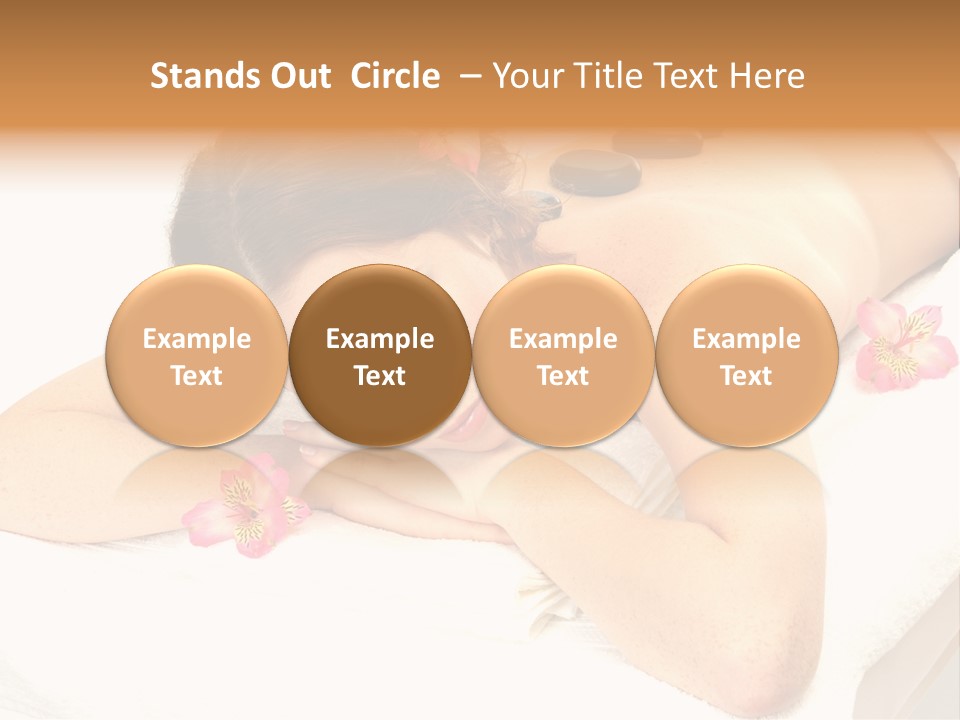 Stands Out  Circle  – Your Title Text Here

Example Text

Example Text

Example Text

Example Text